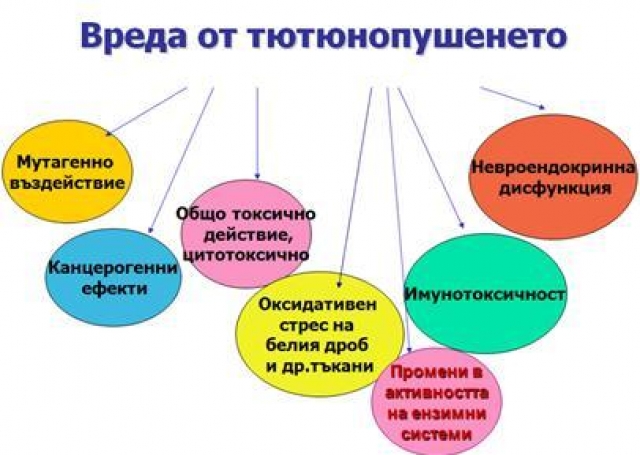 Вреда от тютюнопушенето

Мутагенно въздействие

Канцерогенни ефекти

Общо токсично действие, цитотоксично

Оксидативен стрес на белия дроб и др.тъкани

Промени в активността на ензимни системи

Имунотоксичност

Невроендокринна дисфункция